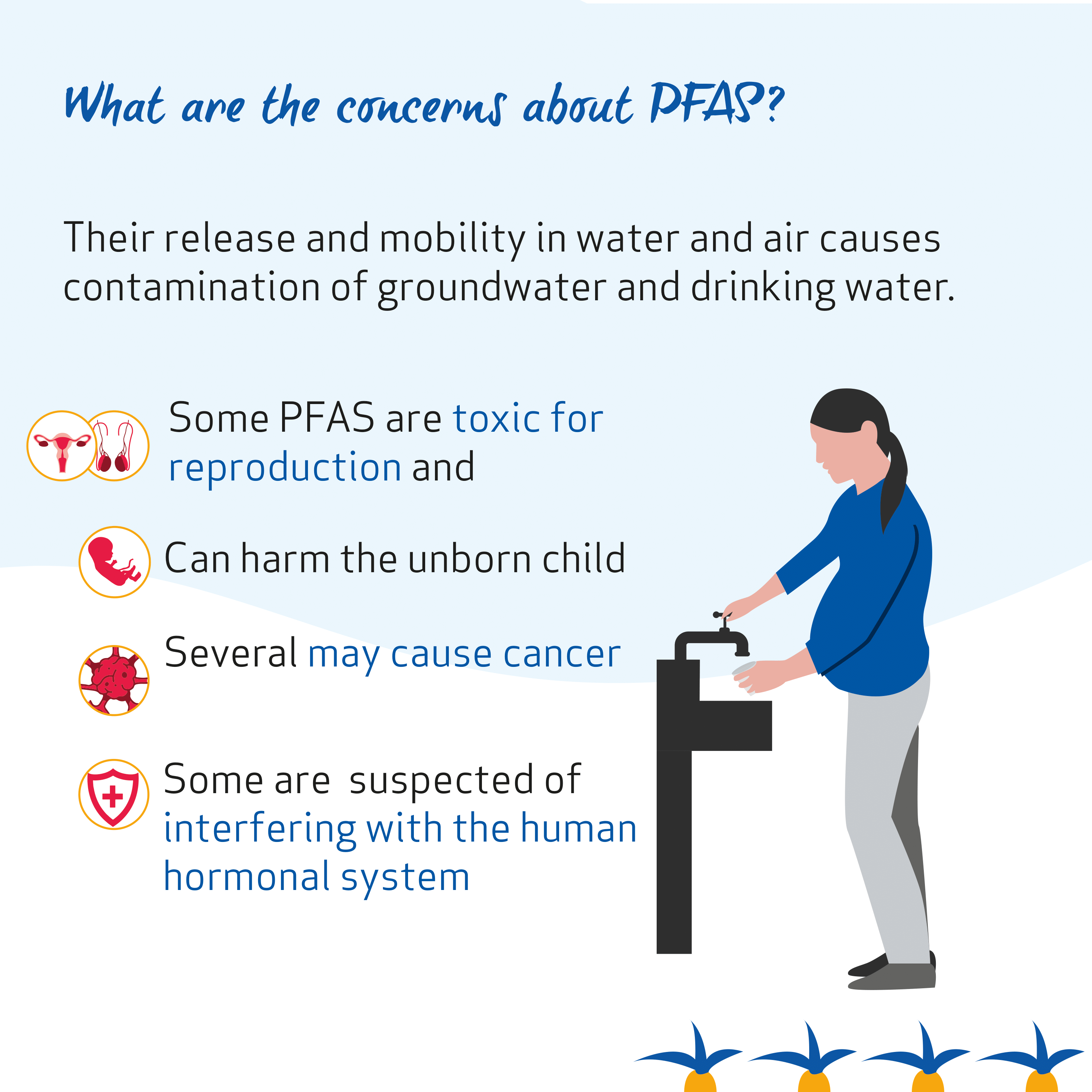 What are the concerns about PFAS?

Their release and mobility in water and air causes contamination of groundwater and drinking water.

Some PFAS are toxic for reproduction and

Can harm the unborn child

Several may cause cancer

Some are  suspected of interfering with the human hormonal system